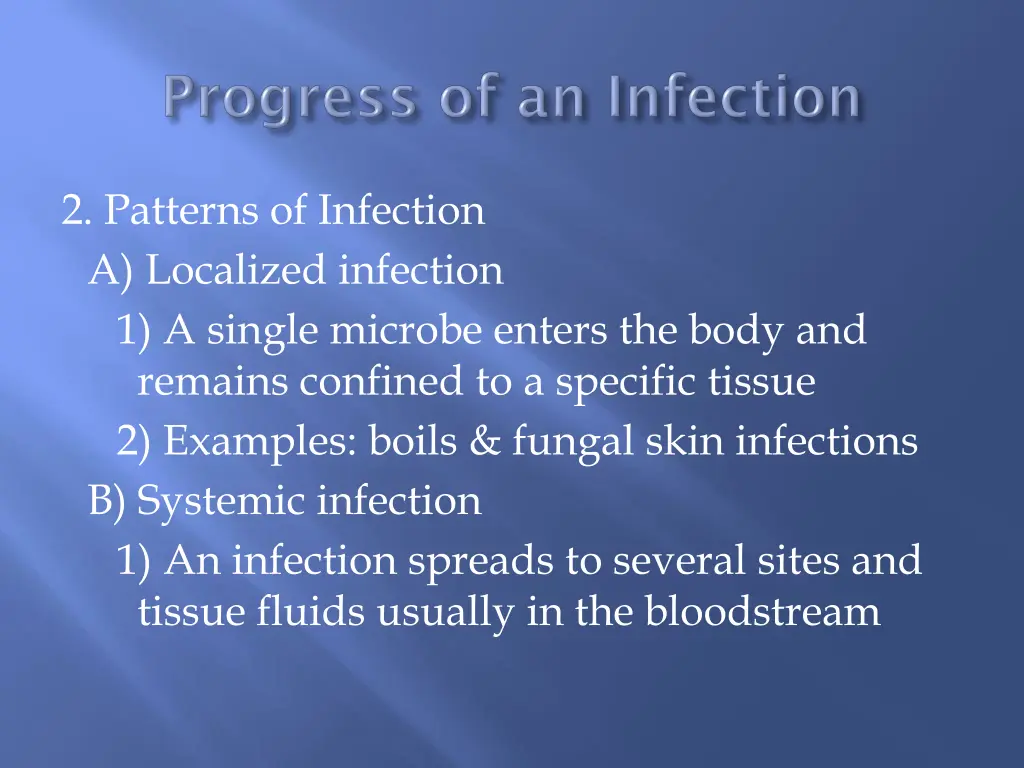 Progress of an Infection

2. Patterns of Infection
A) Localized infection
1) A single microbe enters the body and remains confined to a specific tissue
2) Examples: boils & fungal skin infections
B) Systemic infection
1) An infection spreads to several sites and tissue fluids usually in the bloodstream